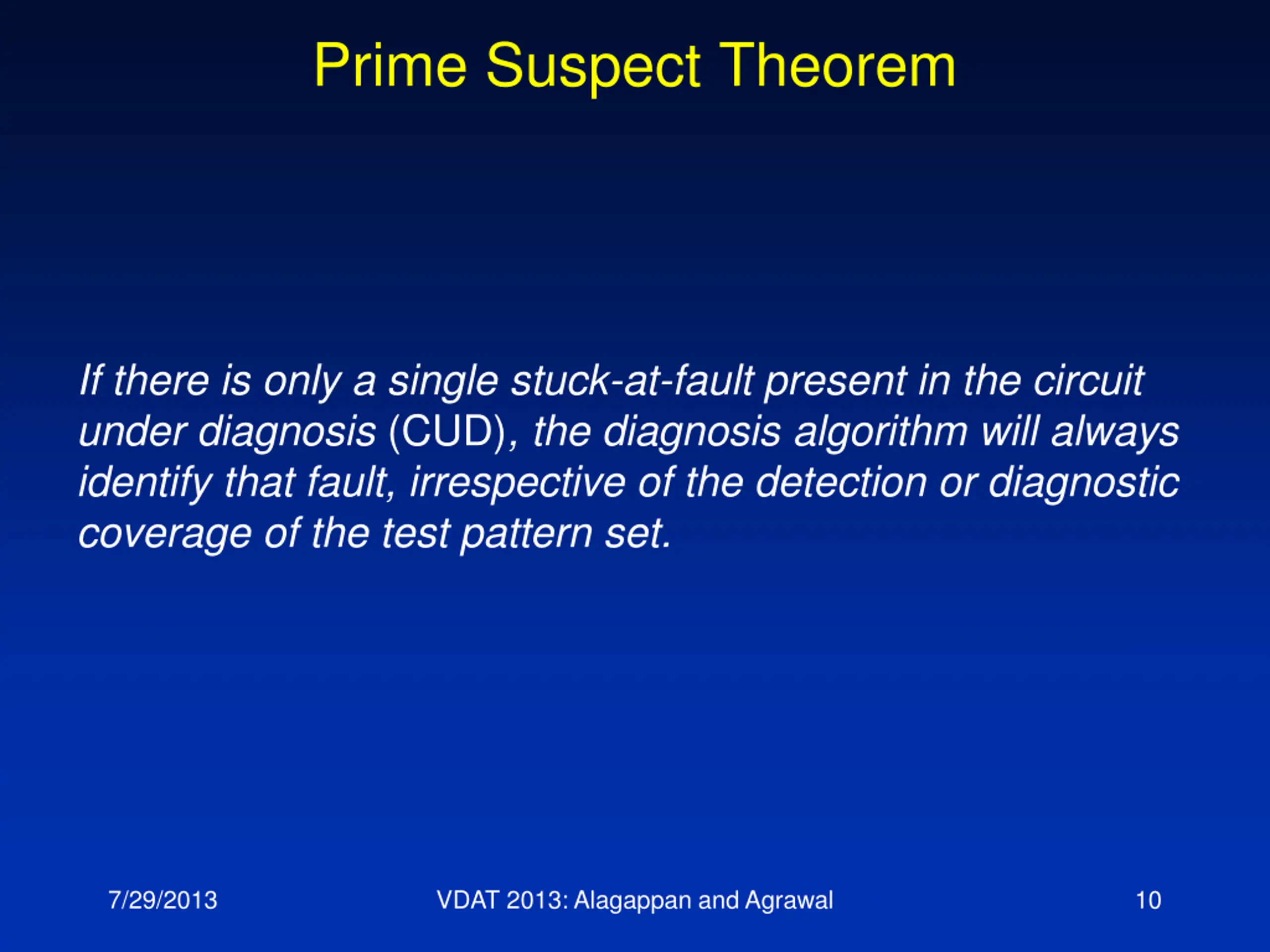 Prime Suspect Theorem

If there is only a single stuck-at-fault present in the circuit under diagnosis (CUD), the diagnosis algorithm will always identify that fault, irrespective of the detection or diagnostic coverage of the test pattern set.

7/29/2013

VDAT 2013: Alagappan and Agrawal

10